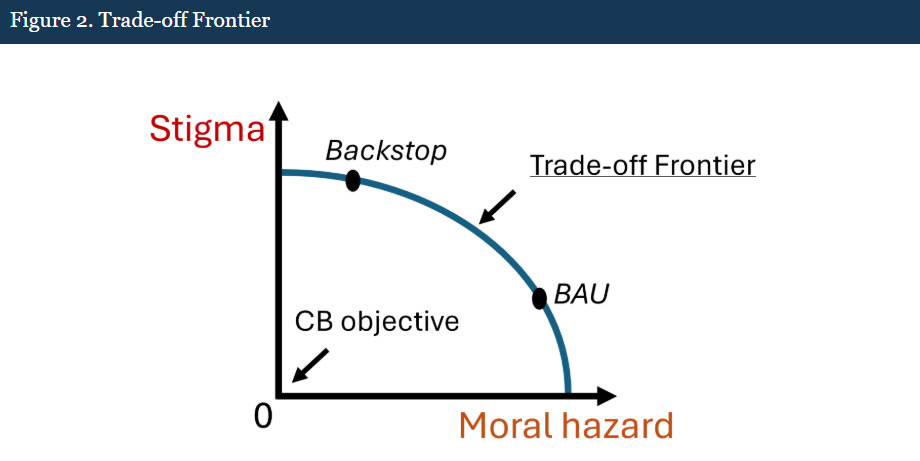 Figure 2. Trade-off Frontier

Stigma

Backstop

Trade-off Frontier

BAU

CB objective

0

Moral hazard